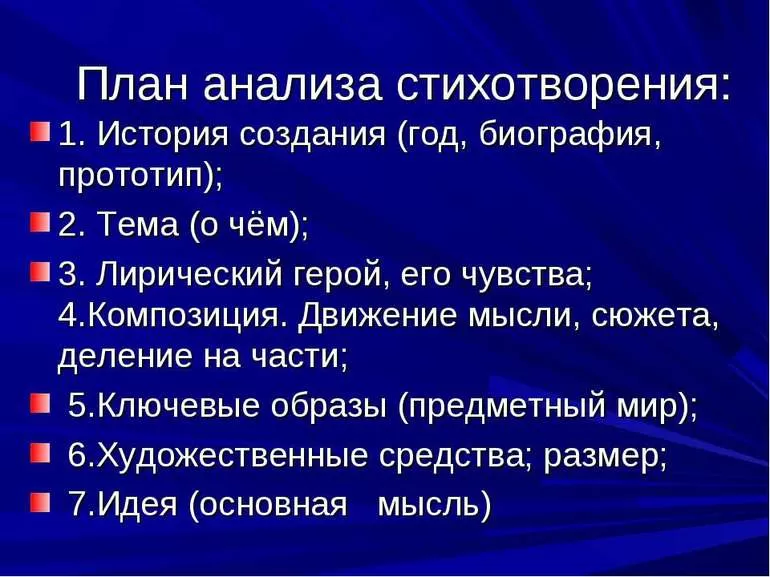 План анализа стихотворения:

1. История создания (год, биография, прототип);

2. Тема (о чём);

3. Лирический герой, его чувства;
4.Композиция. Движение мысли, сюжета, деление на части;

5.Ключевые образы (предметный мир);

6.Художественные средства; размер;

7.Идея (основная мысль)